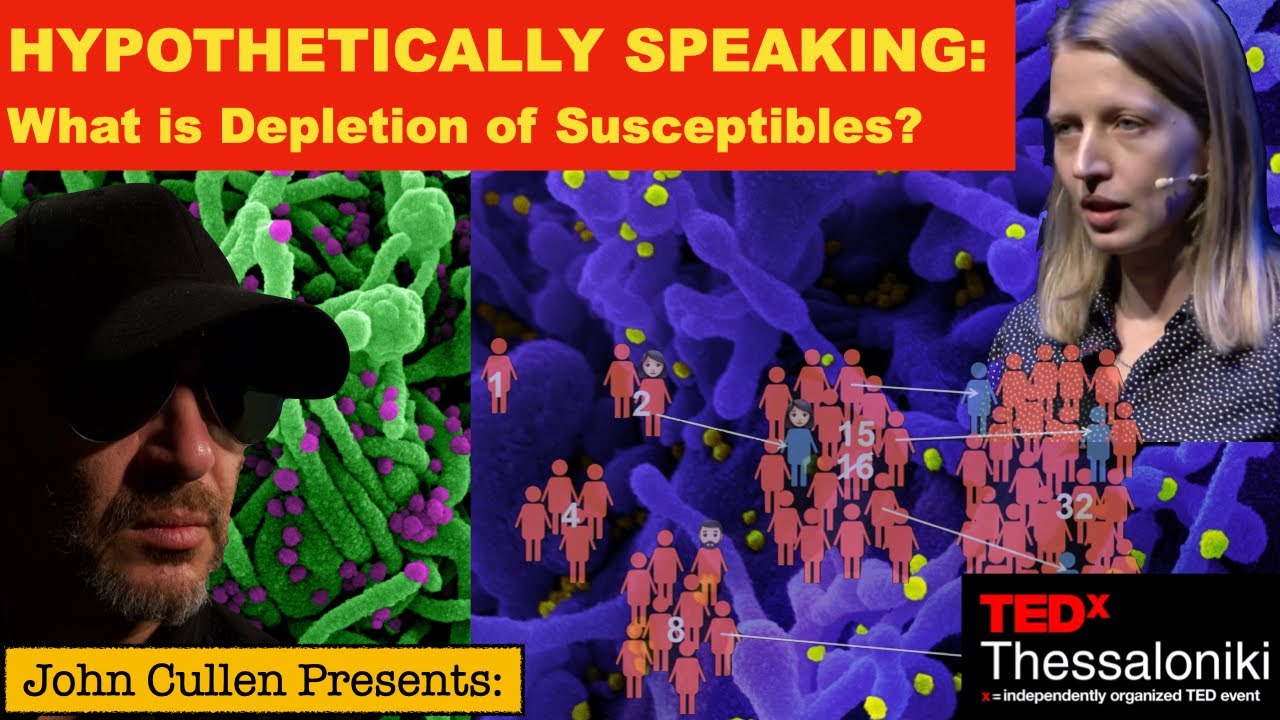 HYPOTHETICALLY SPEAKING:
What is Depletion of Susceptibles?

1
2
15
16
4
32
8

John Cullen Presents:

TEDx
Thessaloniki
x = independently organized TED event